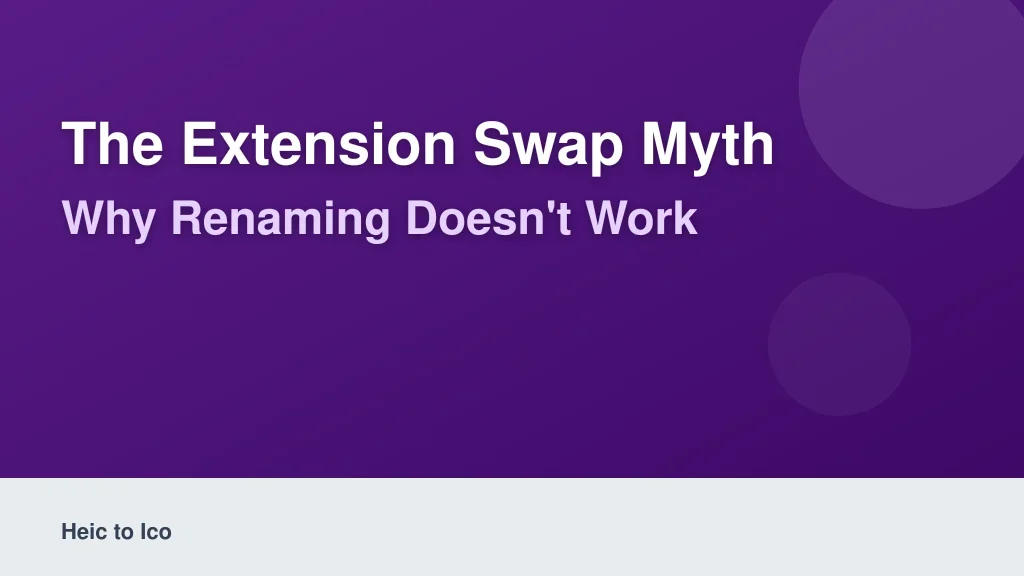 The Extension Swap Myth
Why Renaming Doesn't Work

Heic to Ico